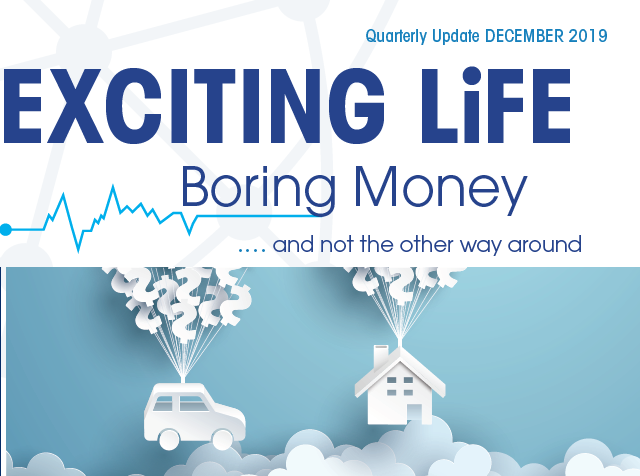 Quarterly Update DECEMBER 2019

EXCITING LiFE

Boring Money

.... and not the other way around